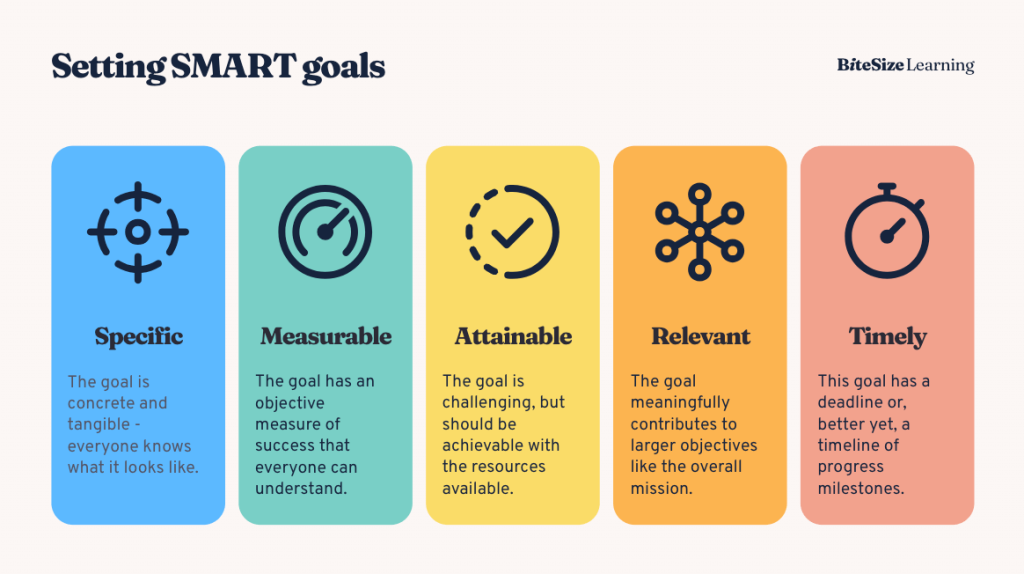 Setting SMART goals

BiteSize Learning

Specific

The goal is concrete and tangible - everyone knows what it looks like.

Measurable

The goal has an objective measure of success that everyone can understand.

Attainable

The goal is challenging, but should be achievable with the resources available.

Relevant

The goal meaningfully contributes to larger objectives like the overall mission.

Timely

This goal has a deadline or, better yet, a timeline of progress milestones.